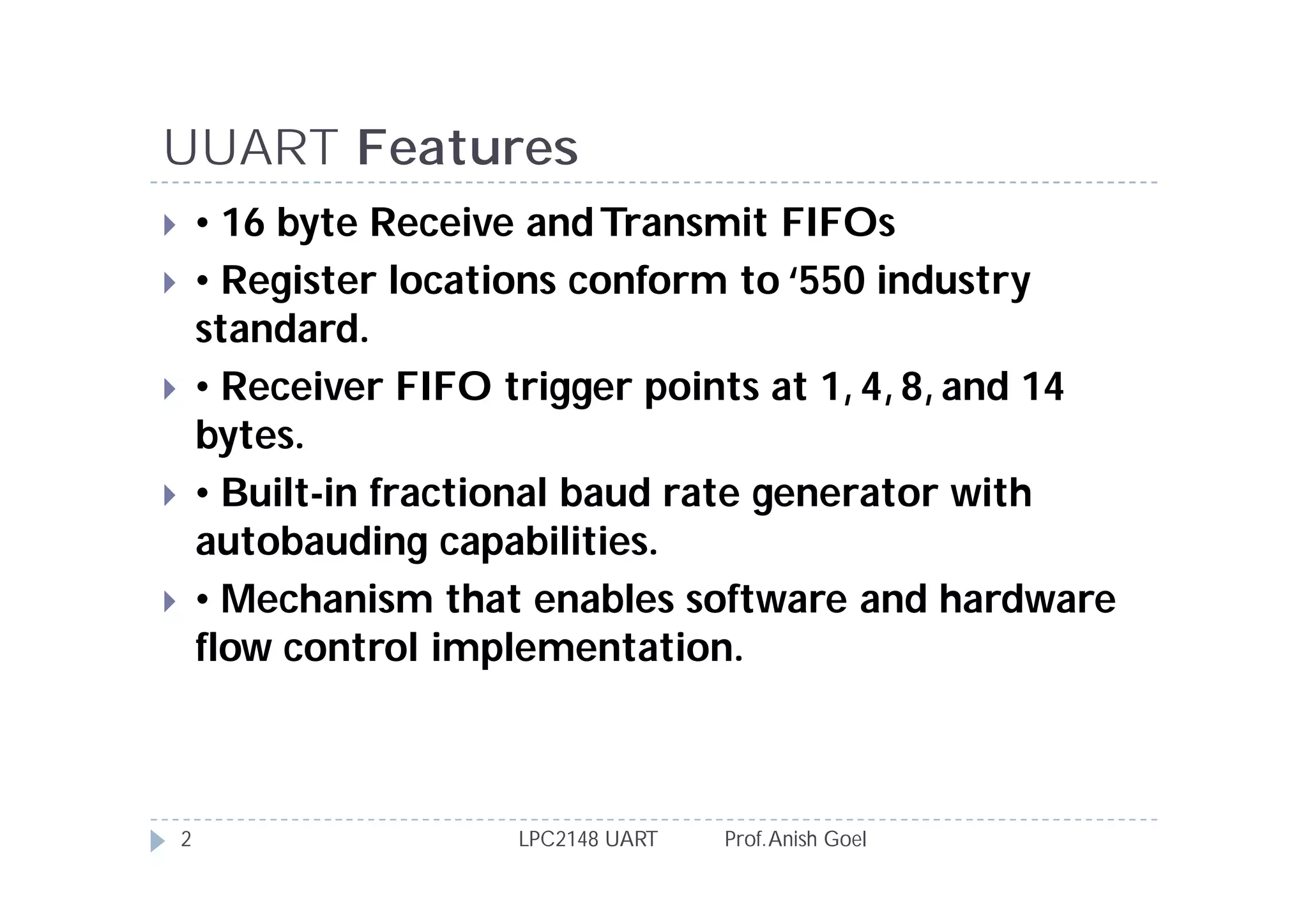 UUART Features

• 16 byte Receive and Transmit FIFOs

• Register locations conform to ‘550 industry standard.

• Receiver FIFO trigger points at 1, 4, 8, and 14 bytes.

• Built-in fractional baud rate generator with autobauding capabilities.

• Mechanism that enables software and hardware flow control implementation.

2 LPC2148 UART Prof. Anish Goel